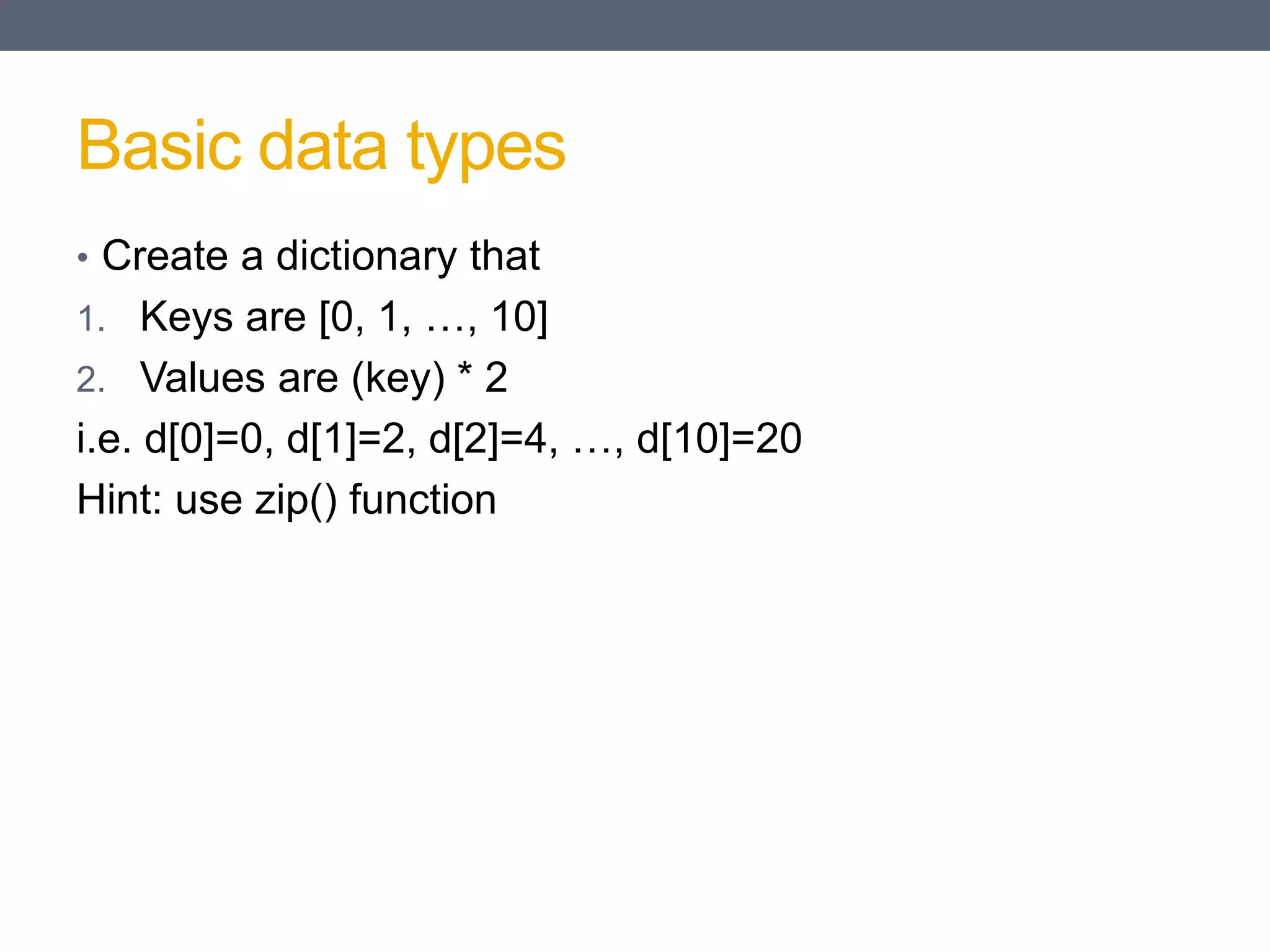 Basic data types

• Create a dictionary that
1. Keys are [0, 1, …, 10]
2. Values are (key) * 2
i.e. d[0]=0, d[1]=2, d[2]=4, …, d[10]=20
Hint: use zip() function